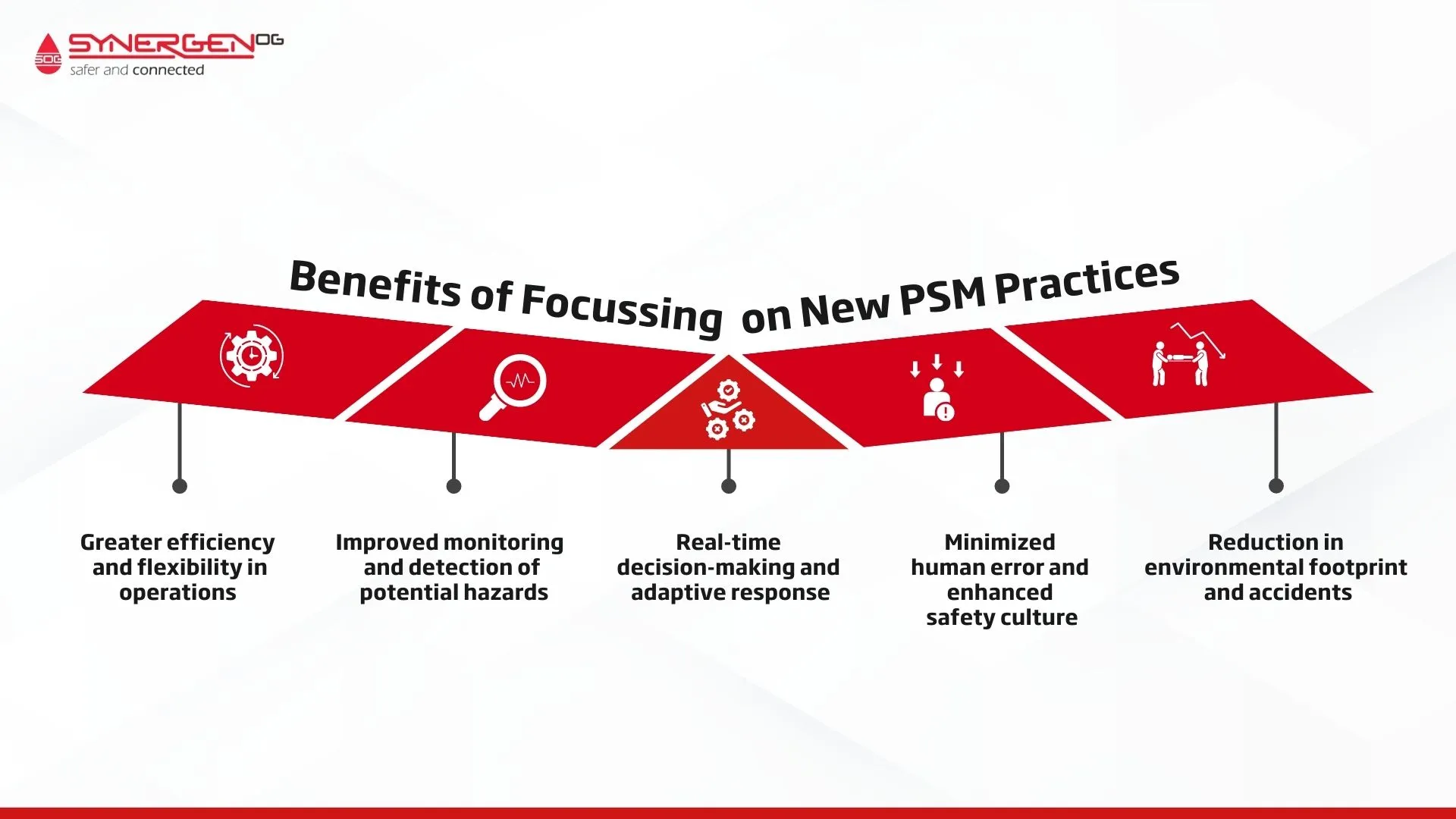 SOG SYNERGEN OG
safer and connected

Benefits of Focussing on New PSM Practices

Greater efficiency and flexibility in operations

Improved monitoring and detection of potential hazards

Real-time decision-making and adaptive response

Minimized human error and enhanced safety culture

Reduction in environmental footprint and accidents